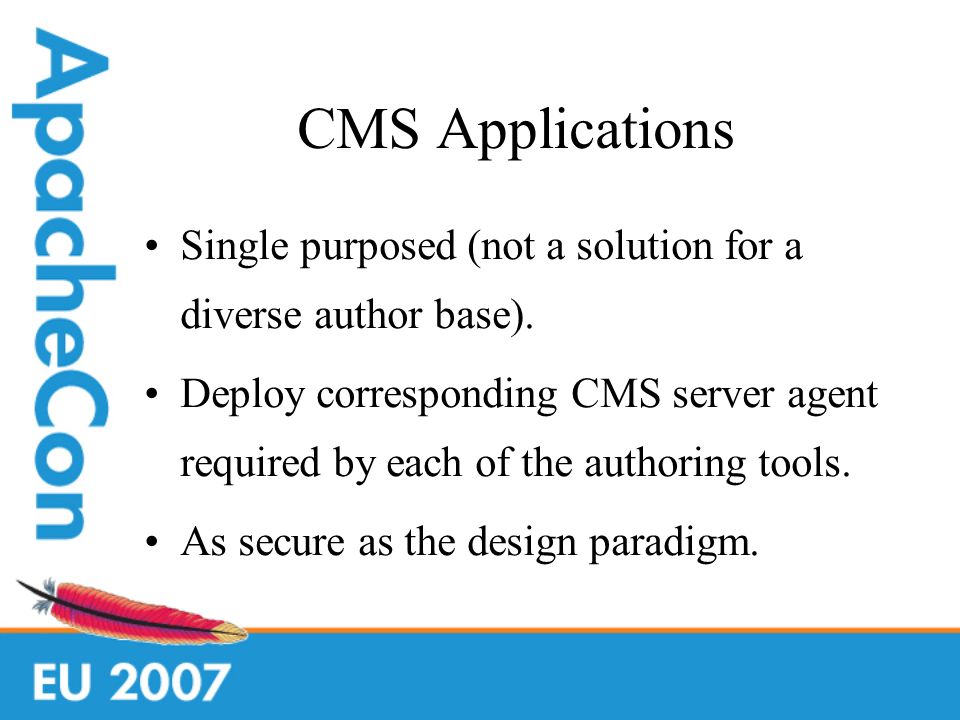 ApacheCon

CMS Applications

• Single purposed (not a solution for a diverse author base).

• Deploy corresponding CMS server agent required by each of the authoring tools.

• As secure as the design paradigm.

EU 2007